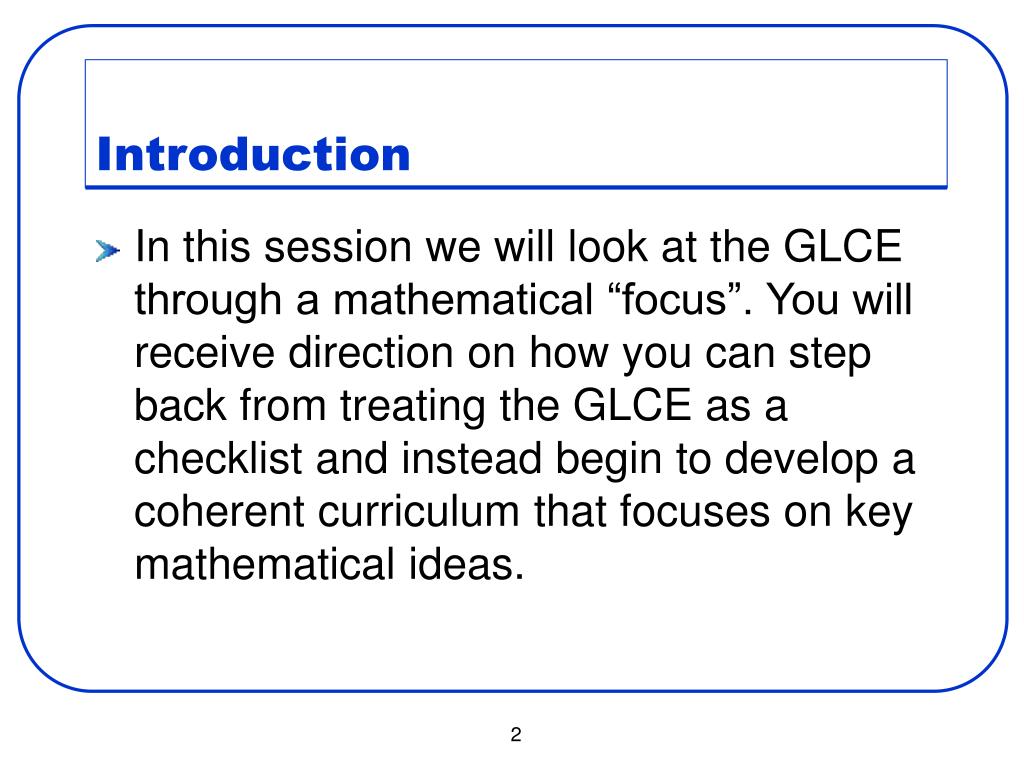 Introduction

In this session we will look at the GLCE through a mathematical “focus”. You will receive direction on how you can step back from treating the GLCE as a checklist and instead begin to develop a coherent curriculum that focuses on key mathematical ideas.

2